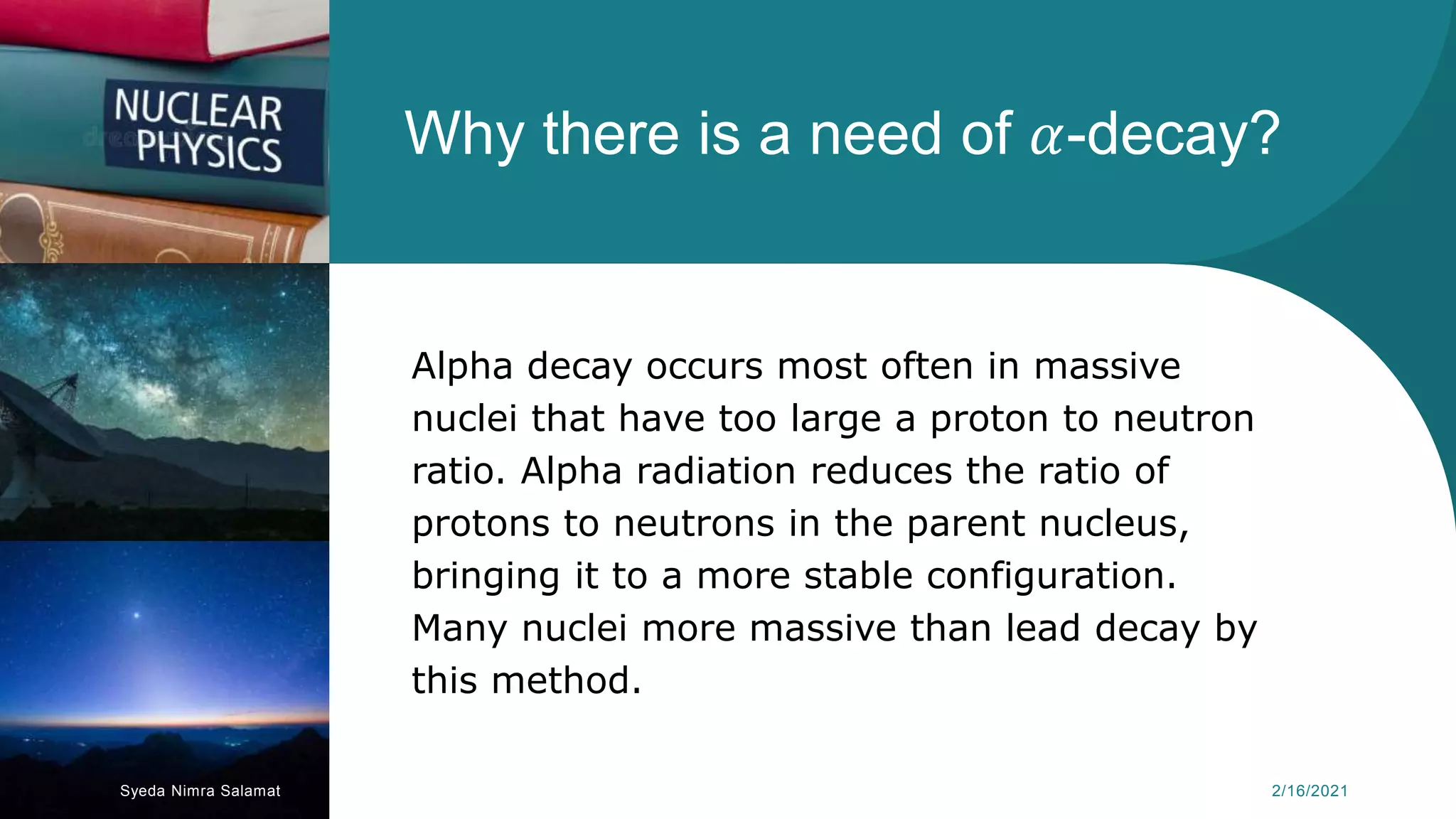 NUCLEAR PHYSICS

Why there is a need of $\alpha$-decay?

Alpha decay occurs most often in massive nuclei that have too large a proton to neutron ratio. Alpha radiation reduces the ratio of protons to neutrons in the parent nucleus, bringing it to a more stable configuration. Many nuclei more massive than lead decay by this method.

Syeda Nimra Salamat

2/16/2021